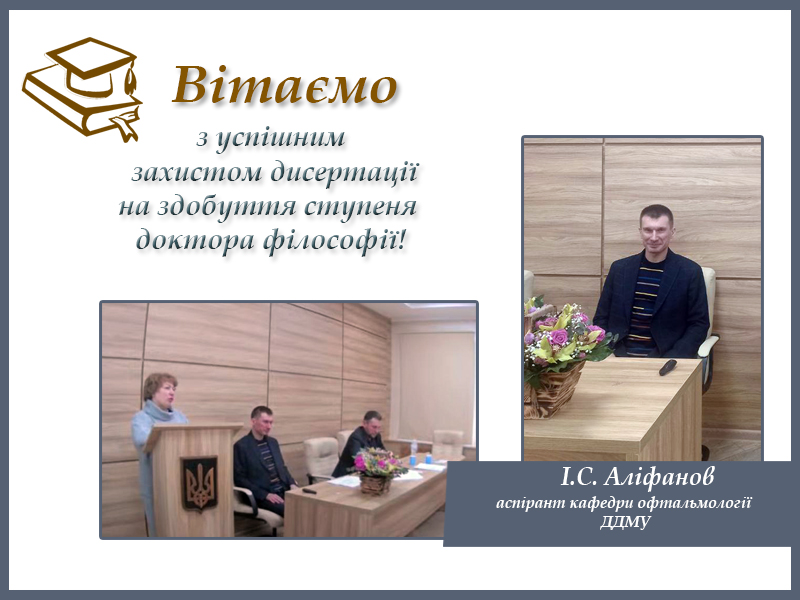 Вітаємо

з успішним захистом дисертації на здобуття ступеня доктора філософії!

І.С. Аліфанов
аспірант кафедри офтальмології ДДМУ